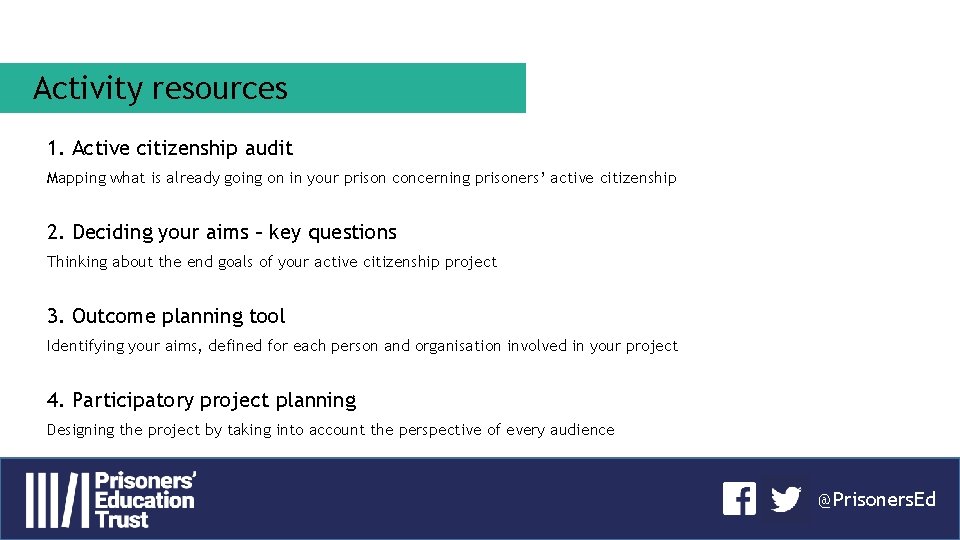 Activity resources

1. Active citizenship audit

Mapping what is already going on in your prison concerning prisoners' active citizenship

2. Deciding your aims – key questions

Thinking about the end goals of your active citizenship project

3. Outcome planning tool

Identifying your aims, defined for each person and organisation involved in your project

4. Participatory project planning

Designing the project by taking into account the perspective of every audience

Prisoners' Education Trust

@PrisonersEd